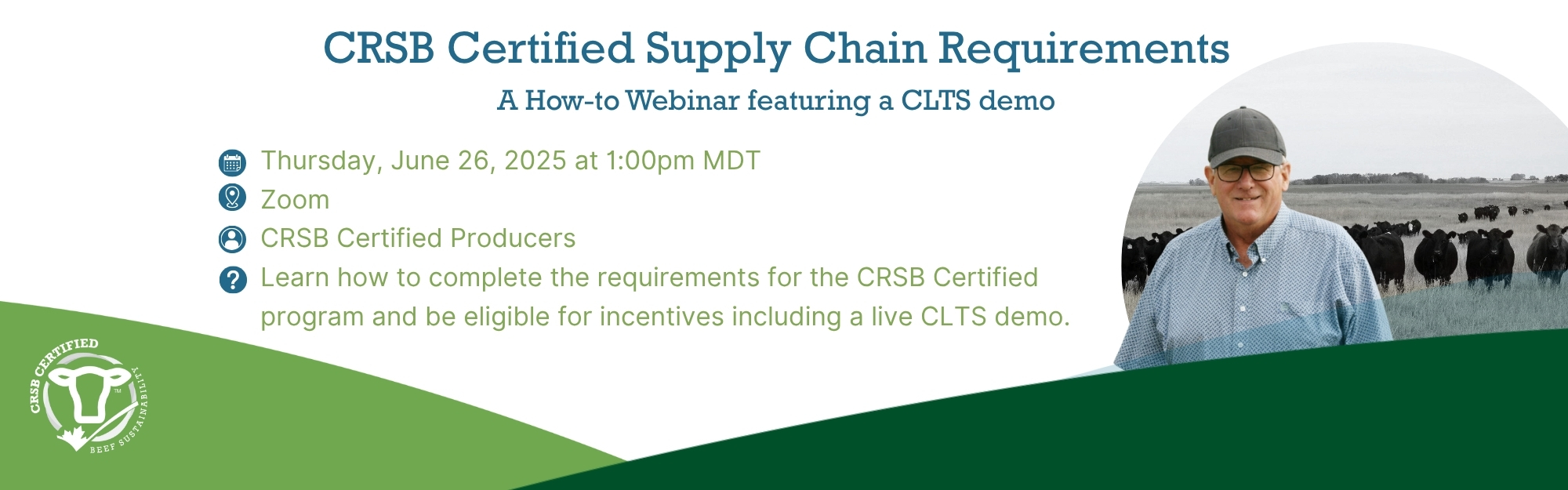 CRSB Certified Supply Chain Requirements

A How-to Webinar featuring a CLTS demo

Thursday, June 26, 2025 at 1:00pm MDT

Zoom

CRSB Certified Producers

Learn how to complete the requirements for the CRSB Certified program and be eligible for incentives including a live CLTS demo.

CRSB CERTIFIED BEEF SUSTAINABILITY TM